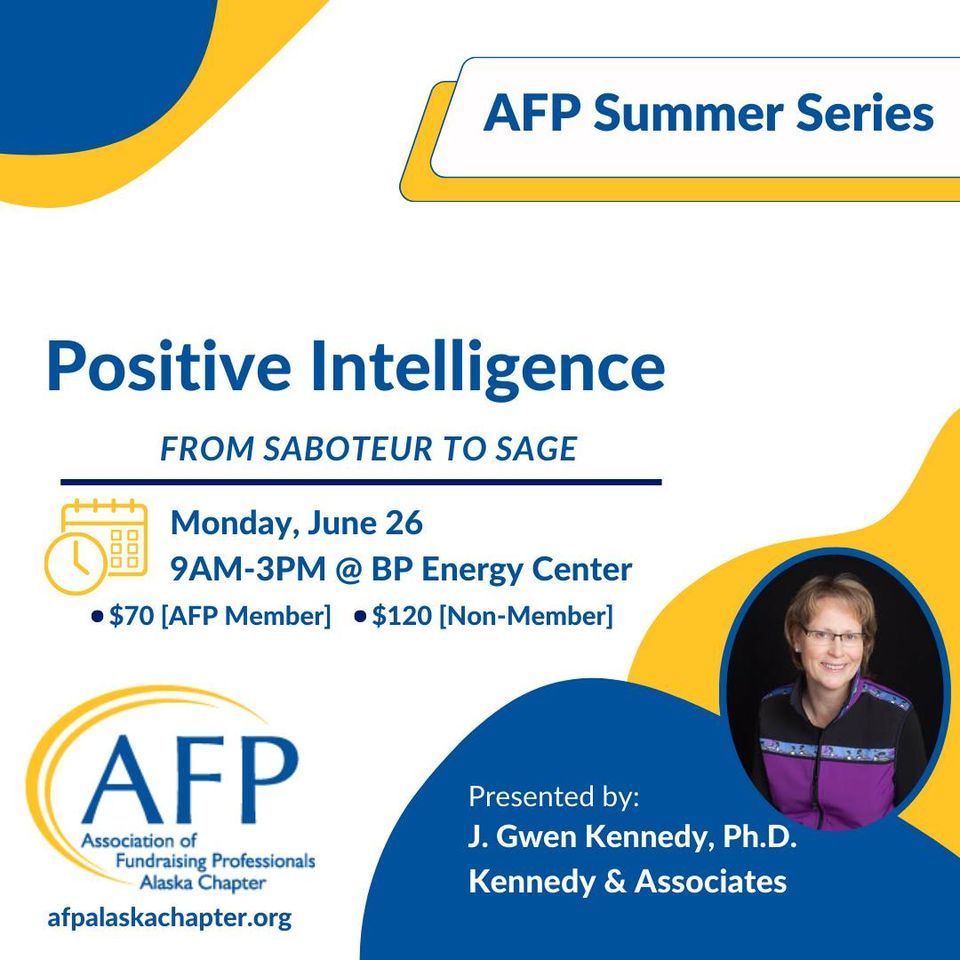 AFP Summer Series

Positive Intelligence

FROM SABOTEUR TO SAGE

Monday, June 26
9AM-3PM @ BP Energy Center

• $70 [AFP Member] • $120 [Non-Member]

AFP
Association of Fundraising Professionals Alaska Chapter

afpalaskachapter.org

Presented by:
J. Gwen Kennedy, Ph.D.
Kennedy & Associates